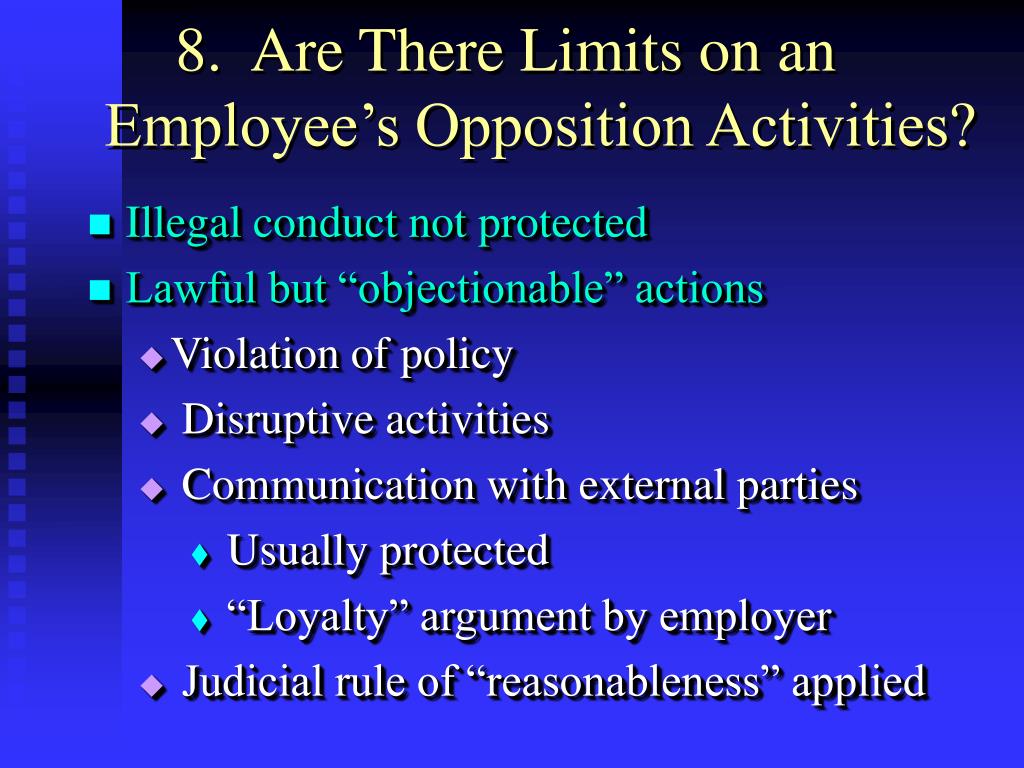 8. Are There Limits on an Employee’s Opposition Activities?

Illegal conduct not protected

Lawful but “objectionable” actions

Violation of policy

Disruptive activities

Communication with external parties

Usually protected

“Loyalty” argument by employer

Judicial rule of “reasonableness” applied